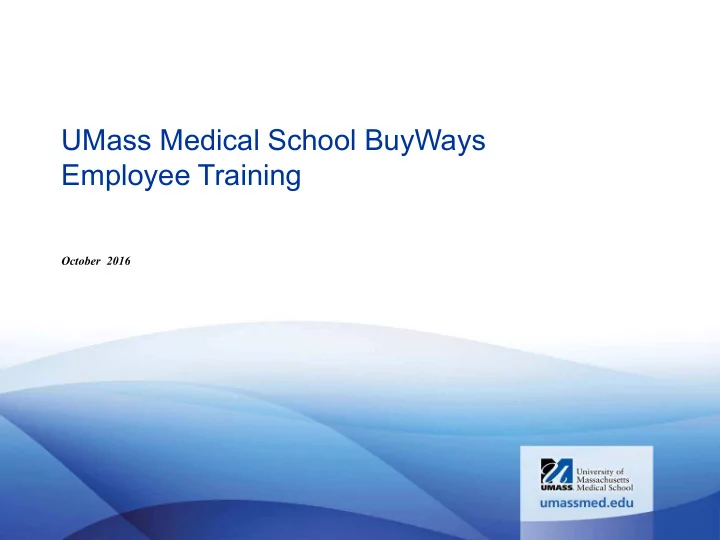 UMass Medical School BuyWays Employee Training

October 2016

UMASS. University of Massachusetts Medical School

umassmed.edu